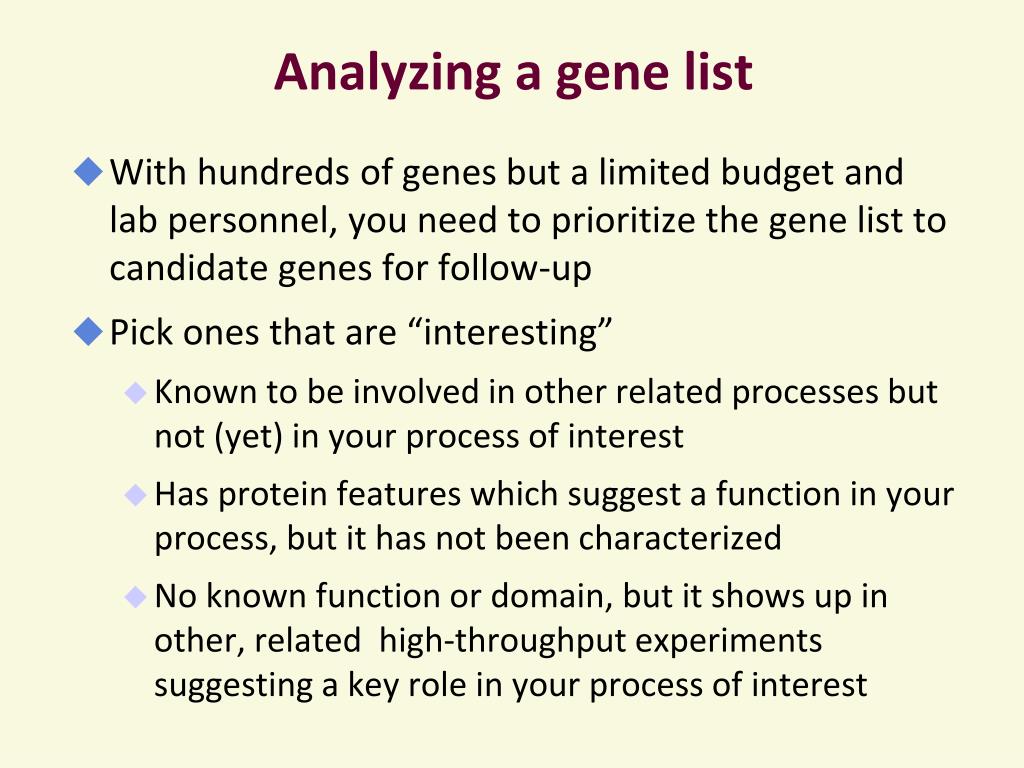 Analyzing a gene list

With hundreds of genes but a limited budget and lab personnel, you need to prioritize the gene list to candidate genes for follow-up

Pick ones that are “interesting”

Known to be involved in other related processes but not (yet) in your process of interest

Has protein features which suggest a function in your process, but it has not been characterized

No known function or domain, but it shows up in other, related high-throughput experiments suggesting a key role in your process of interest